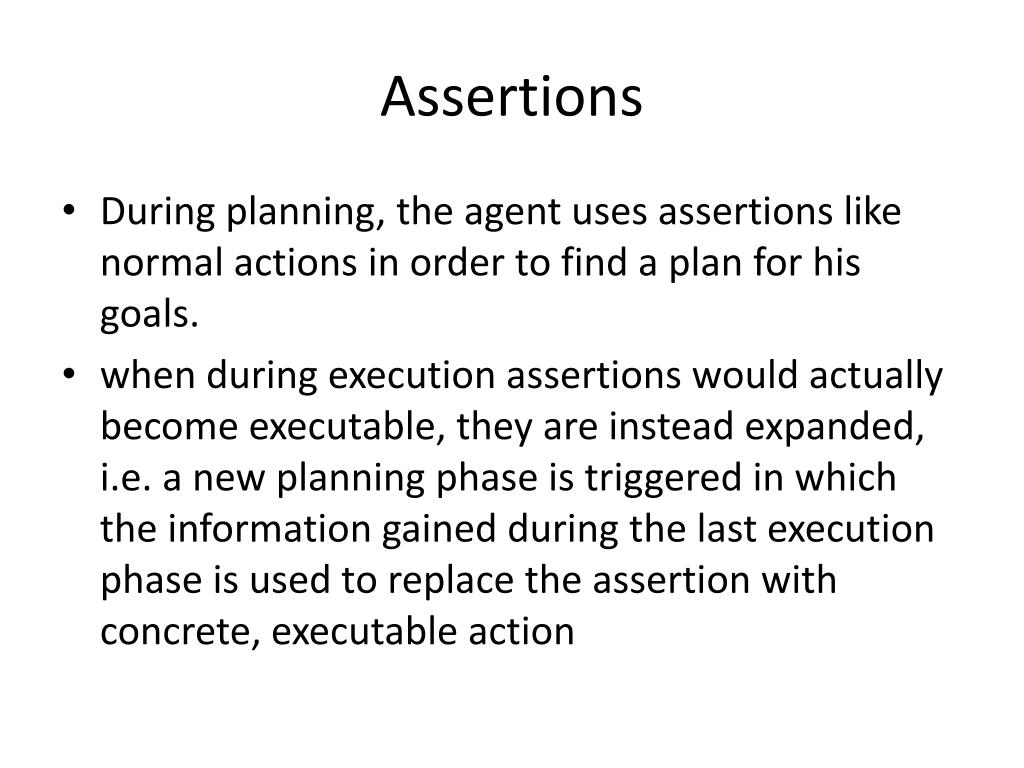 Assertions

• During planning, the agent uses assertions like normal actions in order to find a plan for his goals.

• when during execution assertions would actually become executable, they are instead expanded, i.e. a new planning phase is triggered in which the information gained during the last execution phase is used to replace the assertion with concrete, executable action